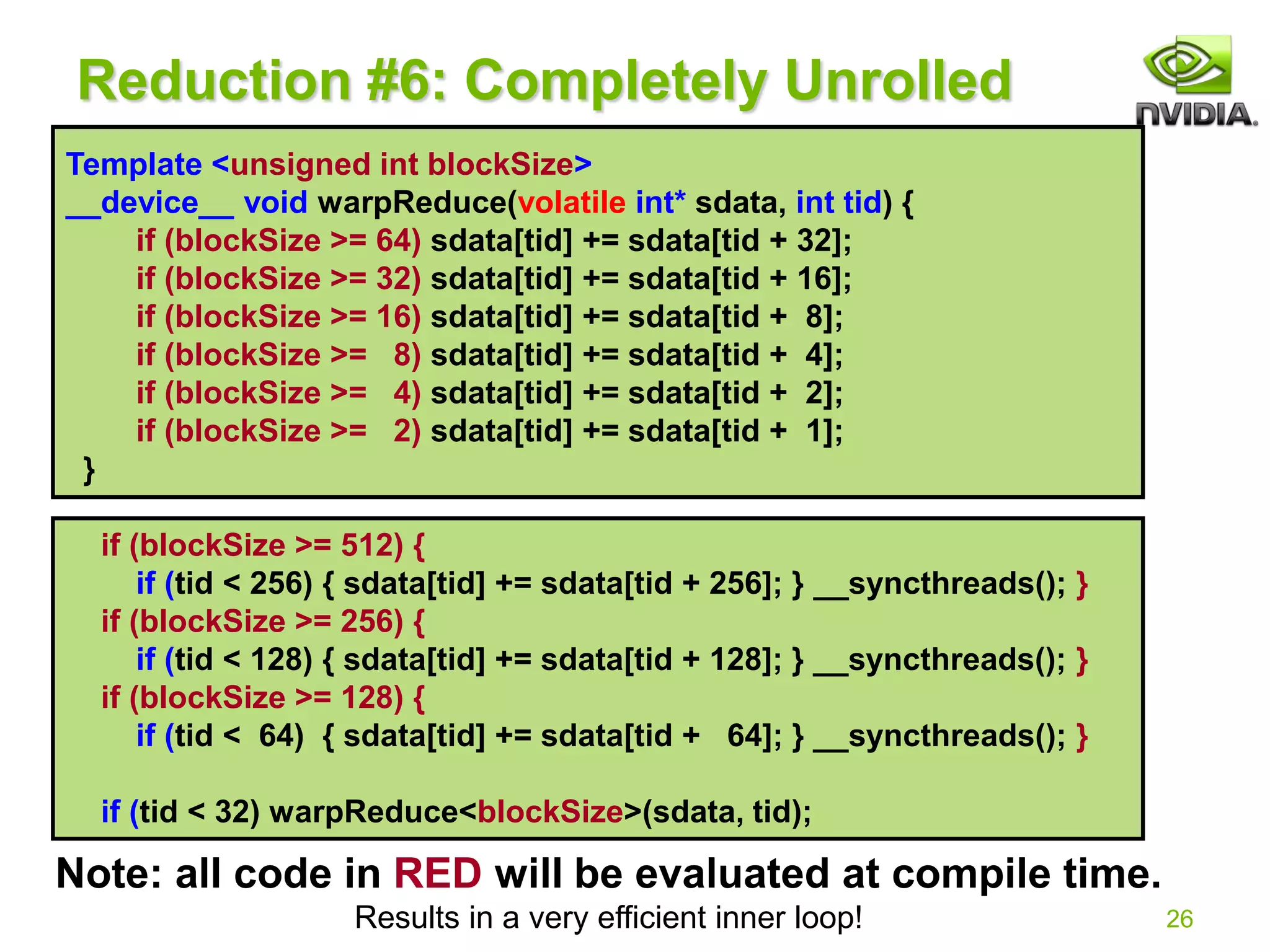 Reduction #6: Completely Unrolled

NVIDIA.

Template <unsigned int blockSize>
__device__ void warpReduce(volatile int* sdata, int tid) {
if (blockSize >= 64) sdata[tid] += sdata[tid + 32];
if (blockSize >= 32) sdata[tid] += sdata[tid + 16];
if (blockSize >= 16) sdata[tid] += sdata[tid + 8];
if (blockSize >= 8) sdata[tid] += sdata[tid + 4];
if (blockSize >= 4) sdata[tid] += sdata[tid + 2];
if (blockSize >= 2) sdata[tid] += sdata[tid + 1];
}

if (blockSize >= 512) {
if (tid < 256) { sdata[tid] += sdata[tid + 256]; } __syncthreads(); }
if (blockSize >= 256) {
if (tid < 128) { sdata[tid] += sdata[tid + 128]; } __syncthreads(); }
if (blockSize >= 128) {
if (tid < 64) { sdata[tid] += sdata[tid + 64]; } __syncthreads(); }

if (tid < 32) warpReduce<blockSize>(sdata, tid);

Note: all code in RED will be evaluated at compile time.

Results in a very efficient inner loop!

26